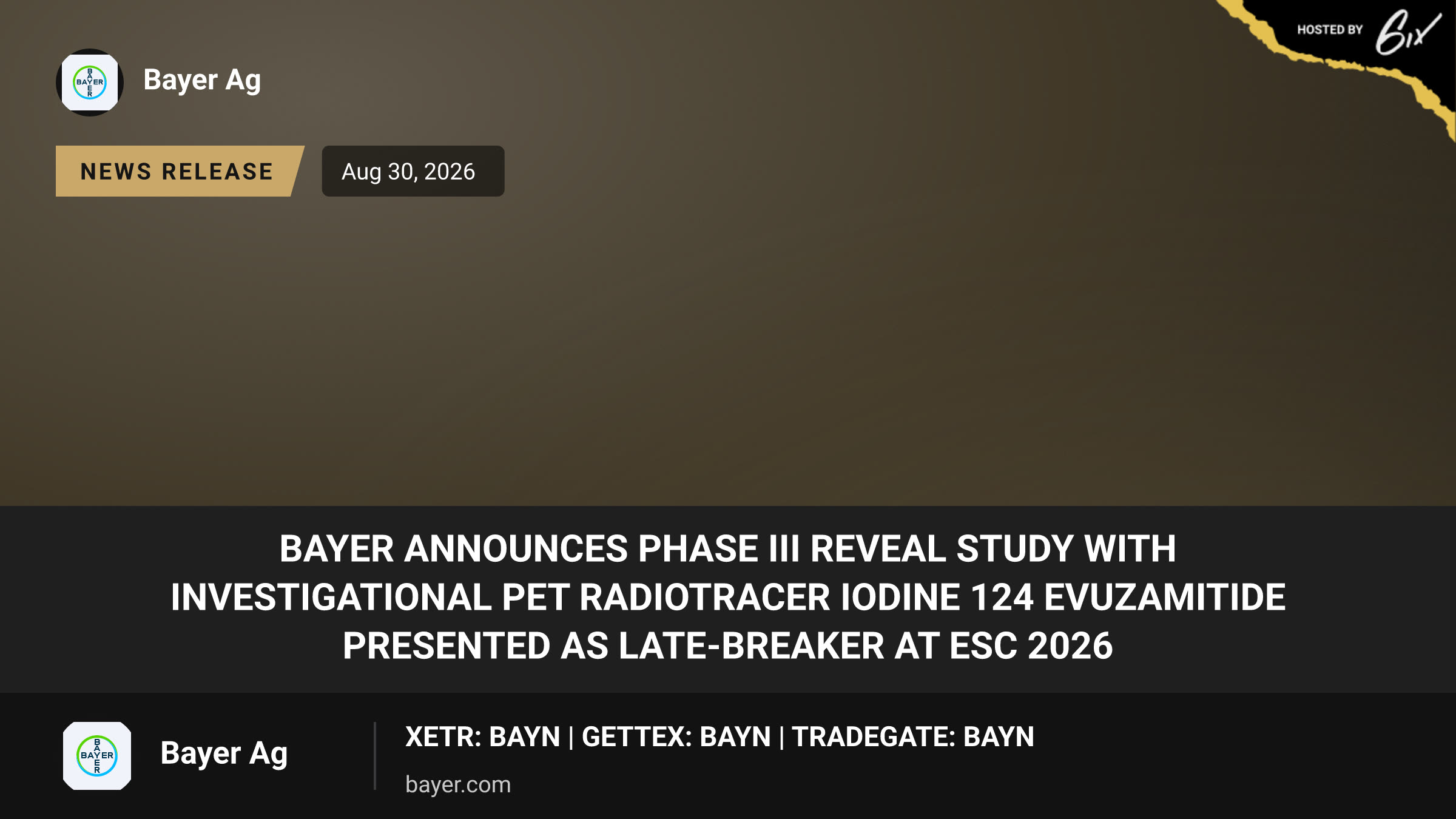 HOSTED BY 6ix

Bayer Ag

NEWS RELEASE

Aug 30, 2026

BAYER ANNOUNCES PHASE III REVEAL STUDY WITH INVESTIGATIONAL PET RADIOTRACER IODINE 124 EVUZAMITIDE PRESENTED AS LATE-BREAKER AT ESC 2026

Bayer Ag

XETR: BAYN | GETTEX: BAYN | TRADEGATE: BAYN

bayer.com